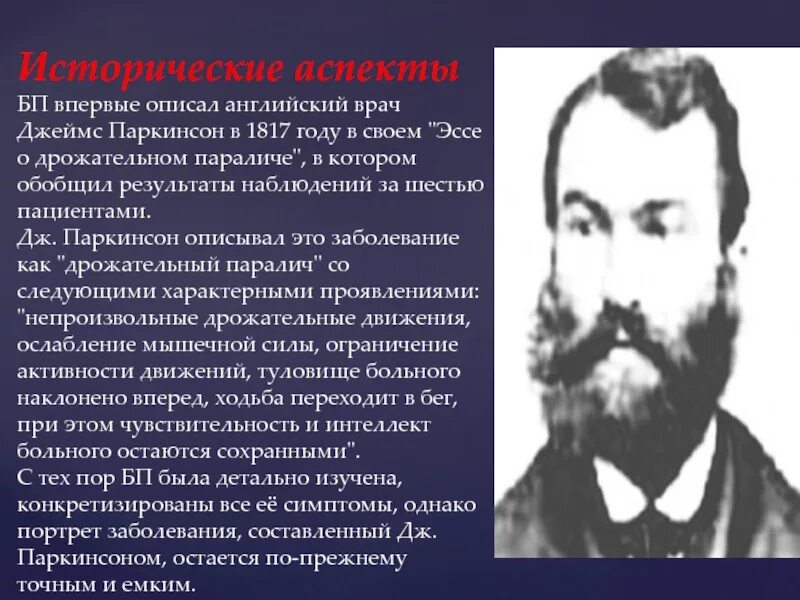 Исторические аспекты

БП впервые описал английский врач Джеймс Паркинсон в 1817 году в своем "Эссе о дрожательном параличе", в котором обобщил результаты наблюдений за шестью пациентами.

Дж. Паркинсон описывал это заболевание как "дрожательный паралич" со следующими характерными проявлениями: "непроизвольные дрожательные движения, ослабление мышечной силы, ограничение активности движений, туловище больного наклонено вперед, ходьба переходит в бег, при этом чувствительность и интеллект больного остаются сохранными".

С тех пор БП была детально изучена, конкретизированы все её симптомы, однако портрет заболевания, составленный Дж. Паркинсоном, остается по-прежнему точным и емким.